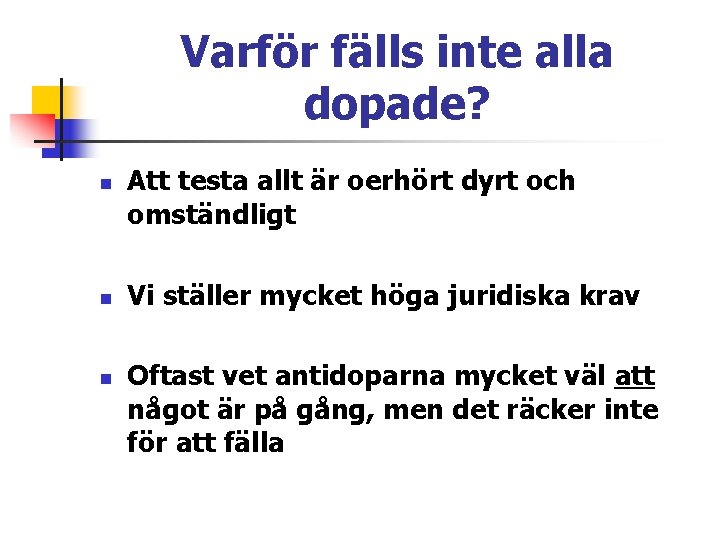 Varför fälls inte alla dopade?

- Att testa allt är oerhört dyrt och omständligt

- Vi ställer mycket höga juridiska krav

- Oftast vet antidoparna mycket väl att något är på gång, men det räcker inte för att fälla